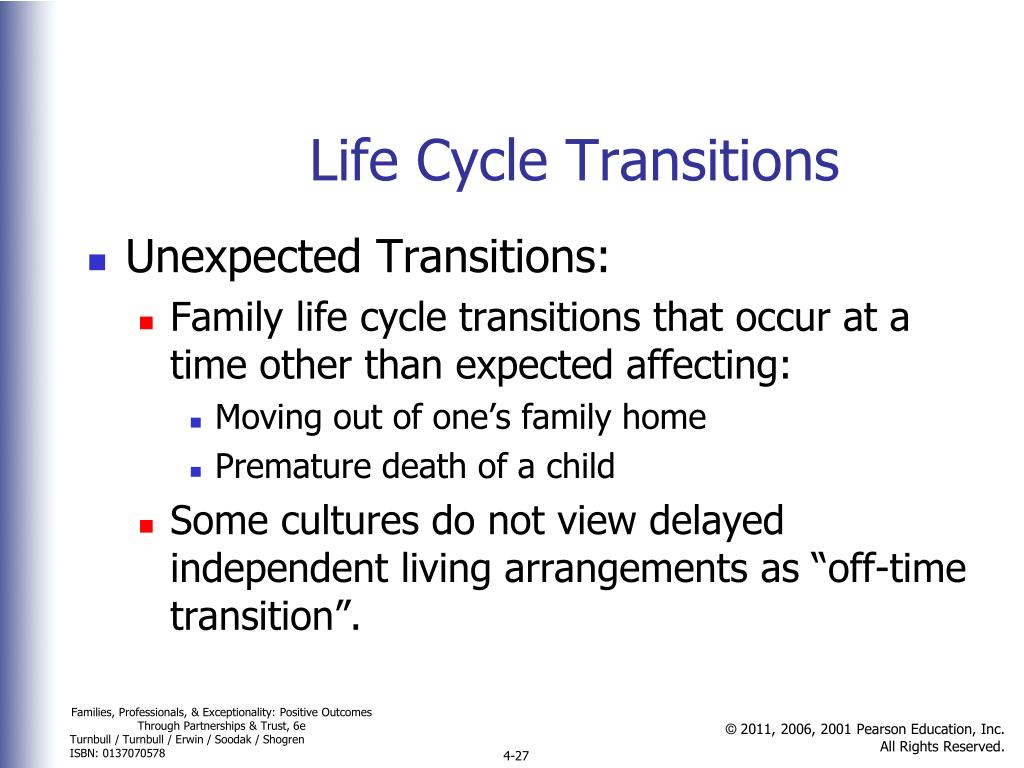 Life Cycle Transitions

Unexpected Transitions:

Family life cycle transitions that occur at a time other than expected affecting:

Moving out of one’s family home

Premature death of a child

Some cultures do not view delayed independent living arrangements as “off-time transition”.

Families, Professionals, & Exceptionality: Positive Outcomes Through Partnerships & Trust, 6e
Turnbull / Turnbull / Erwin / Soodak / Shogren
ISBN: 0137070578

4-27

© 2011, 2006, 2001 Pearson Education, Inc.
All Rights Reserved.